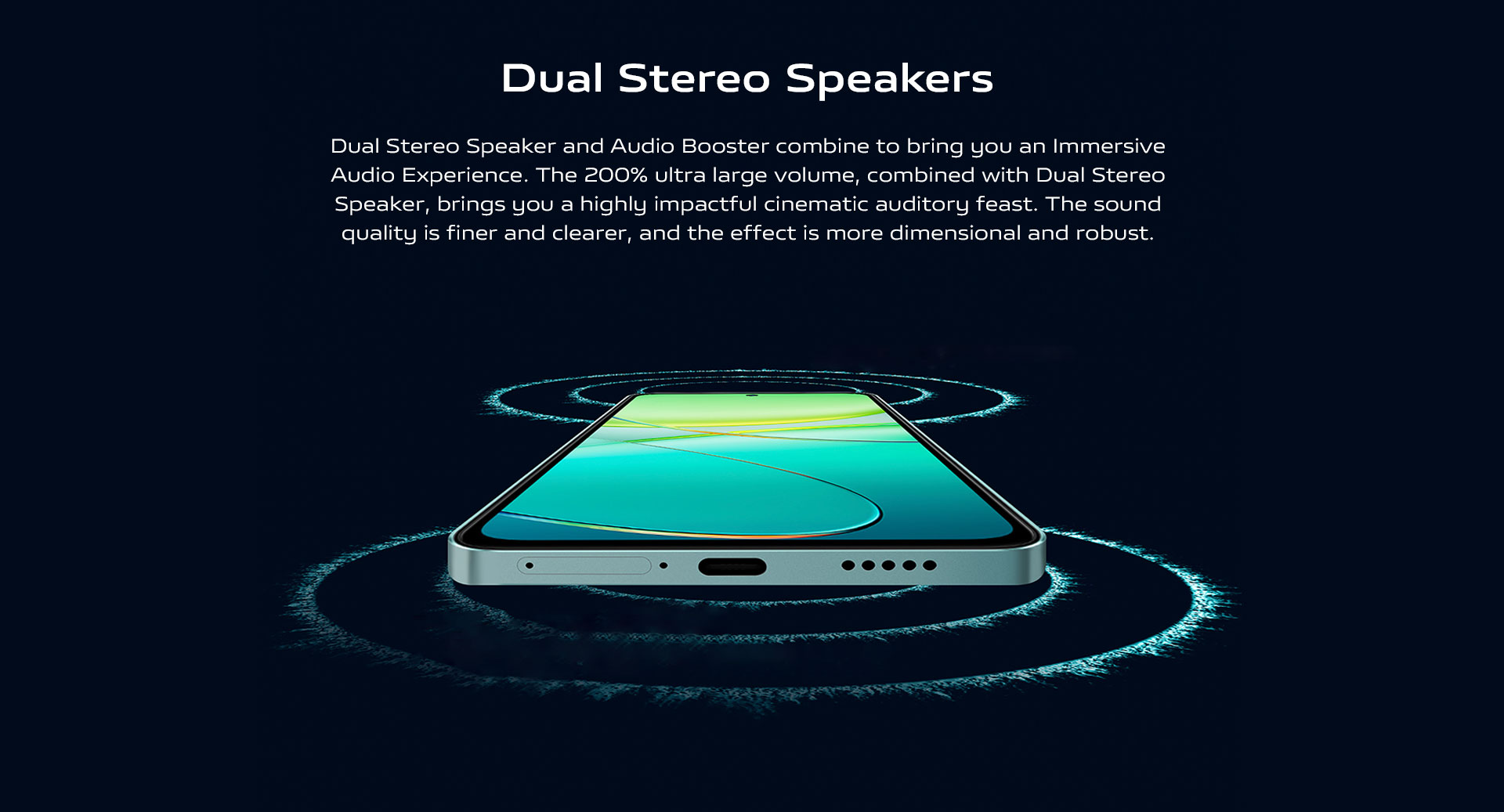 Dual Stereo Speakers

Dual Stereo Speaker and Audio Booster combine to bring you an Immersive Audio Experience. The 200% ultra large volume, combined with Dual Stereo Speaker, brings you a highly impactful cinematic auditory feast. The sound quality is finer and clearer, and the effect is more dimensional and robust.